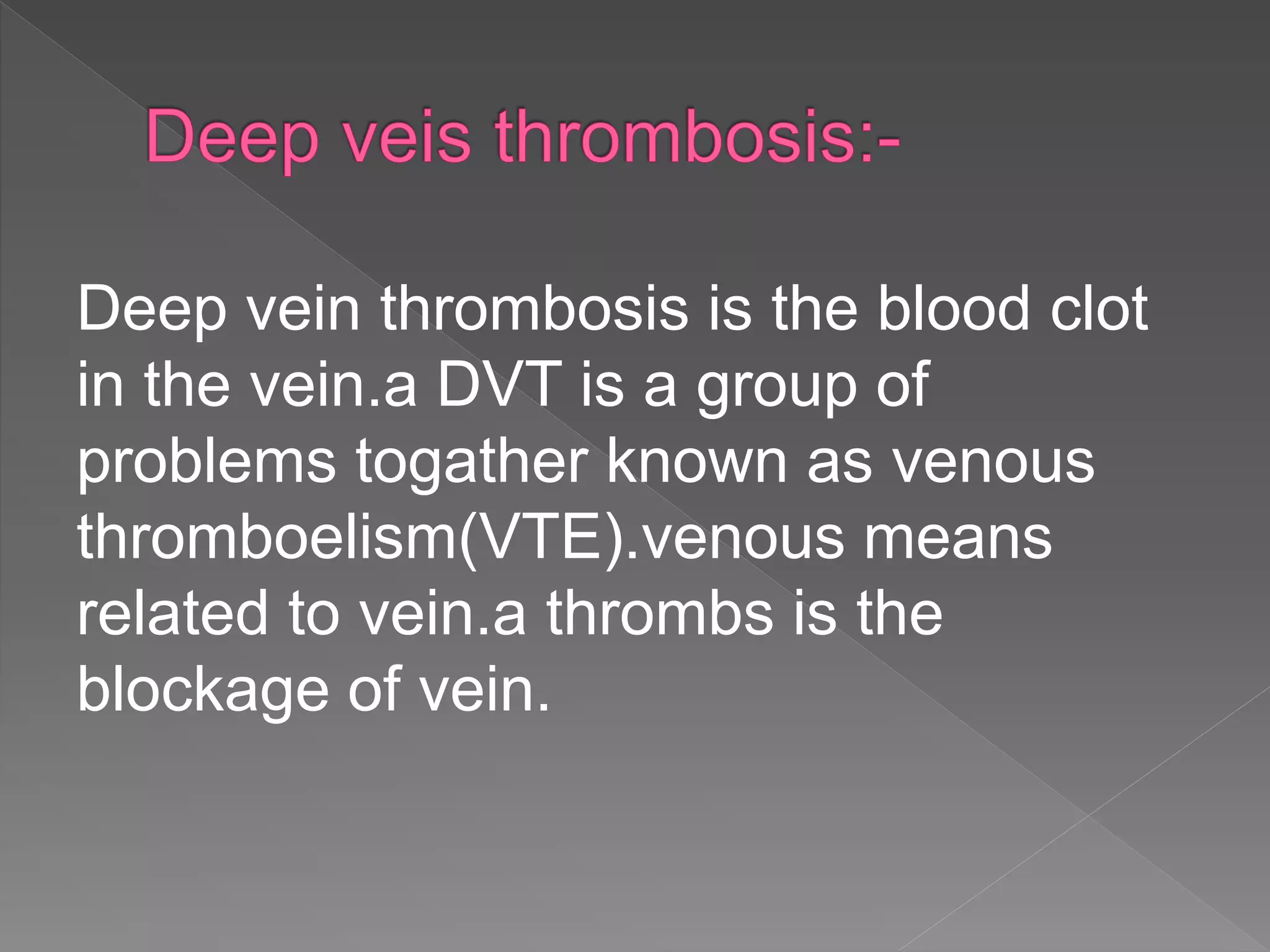 Deep veis thrombosis:-

Deep vein thrombosis is the blood clot in the vein.a DVT is a group of problems togather known as venous thromboelism(VTE).venous means related to vein.a thrombs is the blockage of vein.